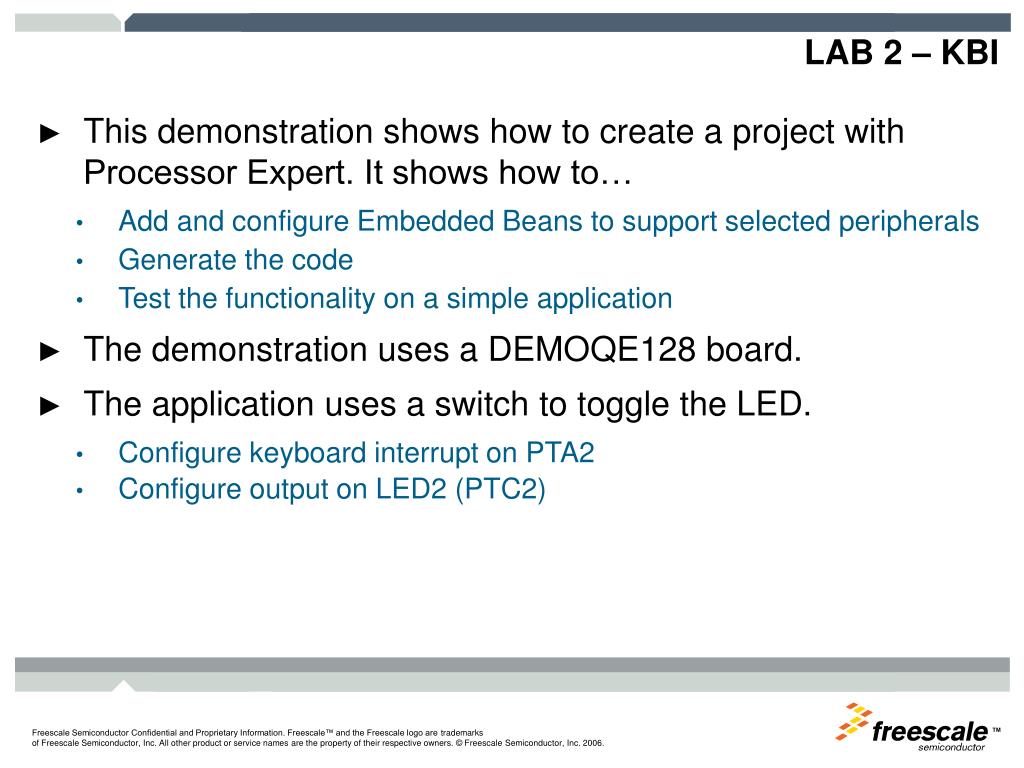 LAB 2 – KBI

► This demonstration shows how to create a project with Processor Expert. It shows how to…

• Add and configure Embedded Beans to support selected peripherals
• Generate the code
• Test the functionality on a simple application

► The demonstration uses a DEMOQE128 board.

► The application uses a switch to toggle the LED.

• Configure keyboard interrupt on PTA2
• Configure output on LED2 (PTC2)

Freescale Semiconductor Confidential and Proprietary Information. Freescale™ and the Freescale logo are trademarks of Freescale Semiconductor, Inc. All other product or service names are the property of their respective owners. © Freescale Semiconductor, Inc. 2006.

freescale™ semiconductor